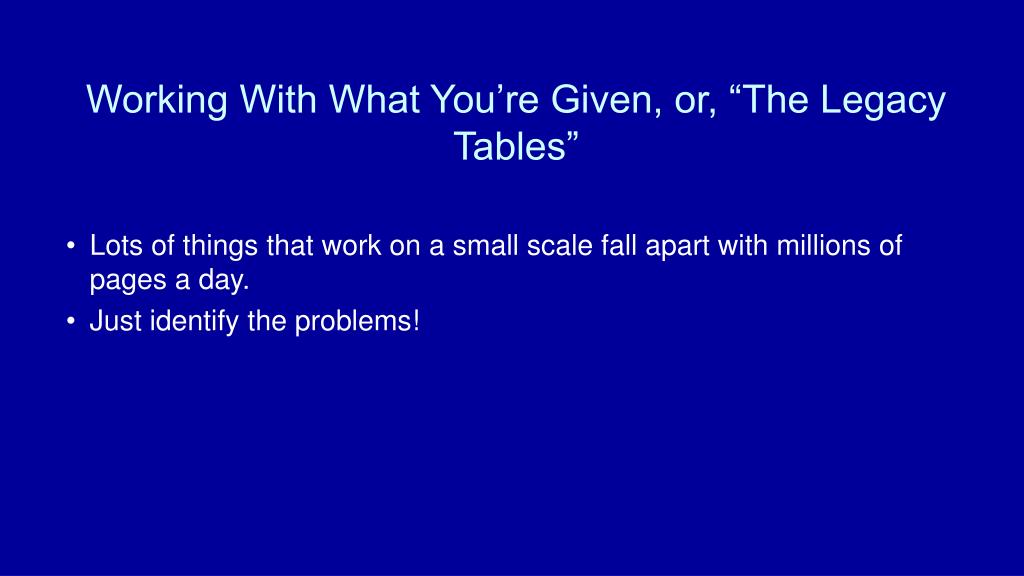 Working With What You’re Given, or, “The Legacy Tables”

• Lots of things that work on a small scale fall apart with millions of pages a day.
• Just identify the problems!